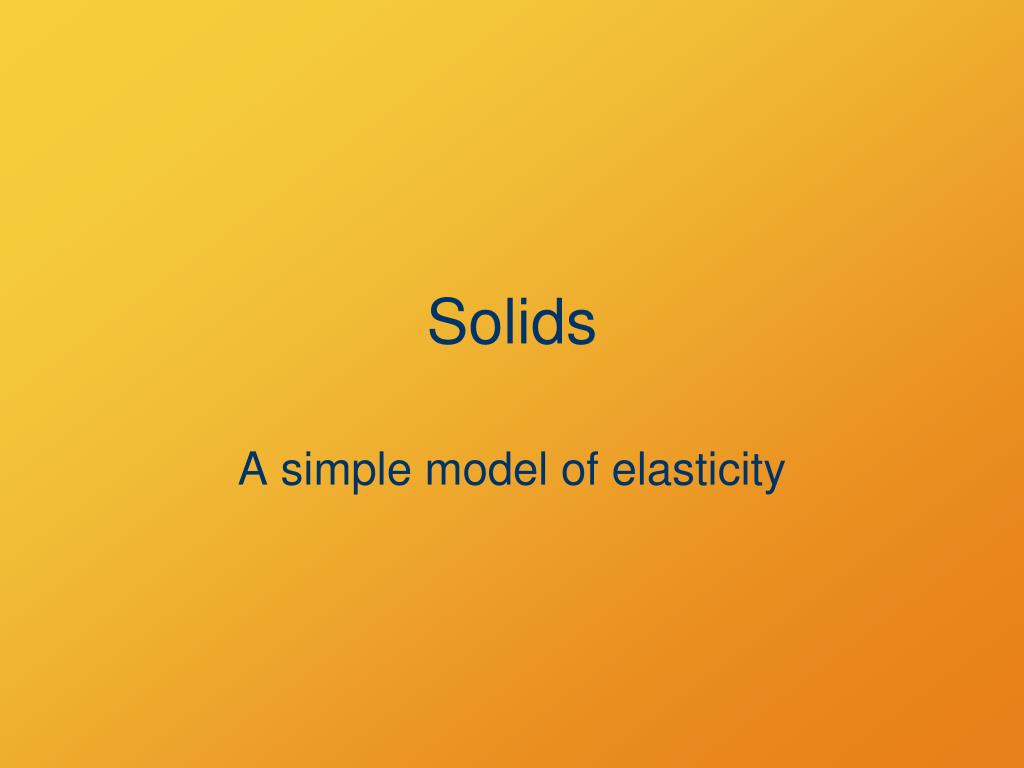 Solids

A simple model of elasticity